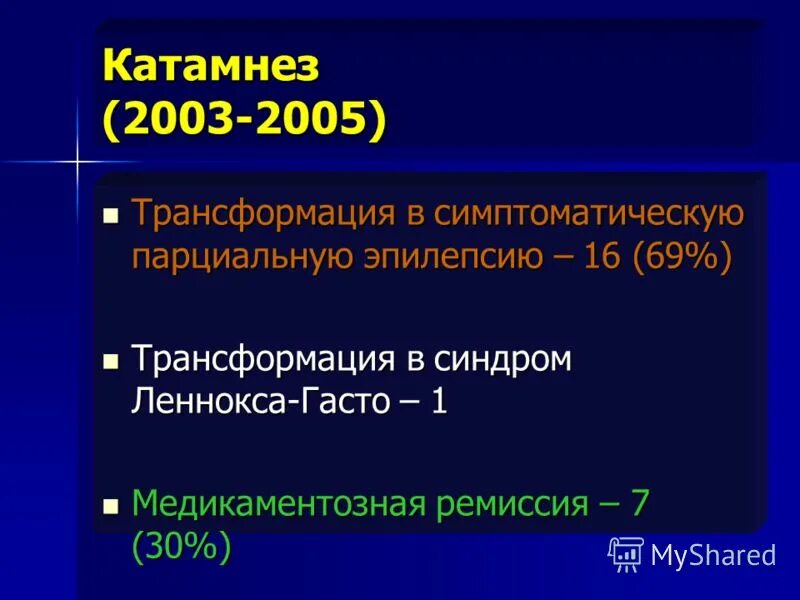 Катамнез
(2003-2005)

Трансформация в симптоматическую парциальную эпилепсию – 16 (69%)

Трансформация в синдром Леннокса-Гасто – 1

Медикаментозная ремиссия – 7 (30%)

MyShared